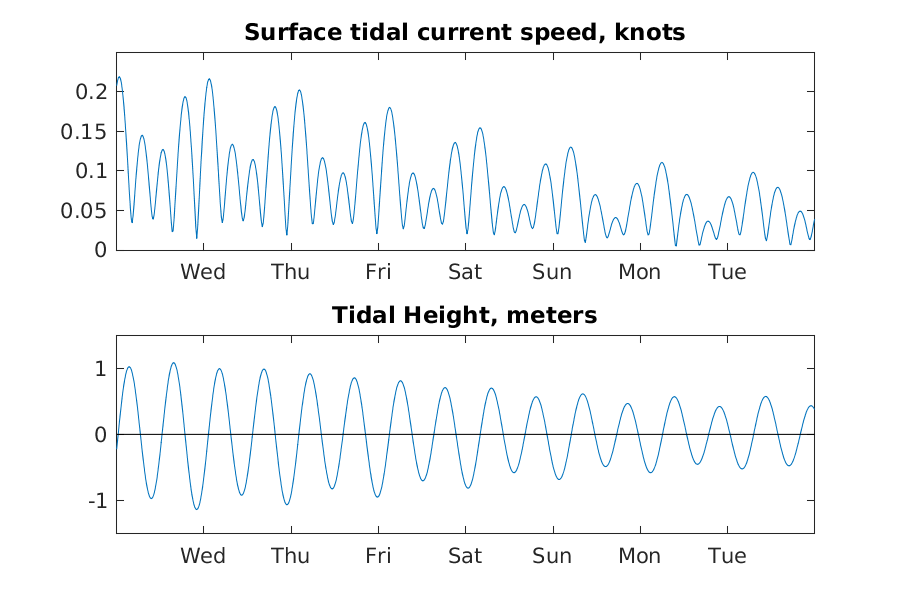 Surface tidal current speed, knots

0.2
0.15
0.1
0.05
0

Wed Thu Fri Sat Sun Mon Tue

Tidal Height, meters

1
0
-1

Wed Thu Fri Sat Sun Mon Tue